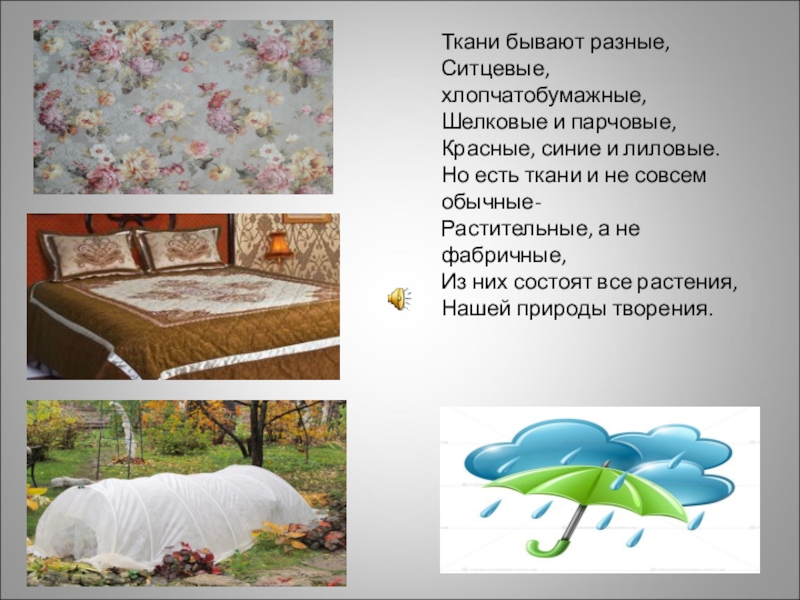 Ткани бывают разные,
Ситцевые,
хлопчатобумажные,
Шелковые и парчовые,
Красные, синие и лиловые.
Но есть ткани и не совсем обычные-
Растительные, а не фабричные,
Из них состоят все растения,
Нашей природы творения.